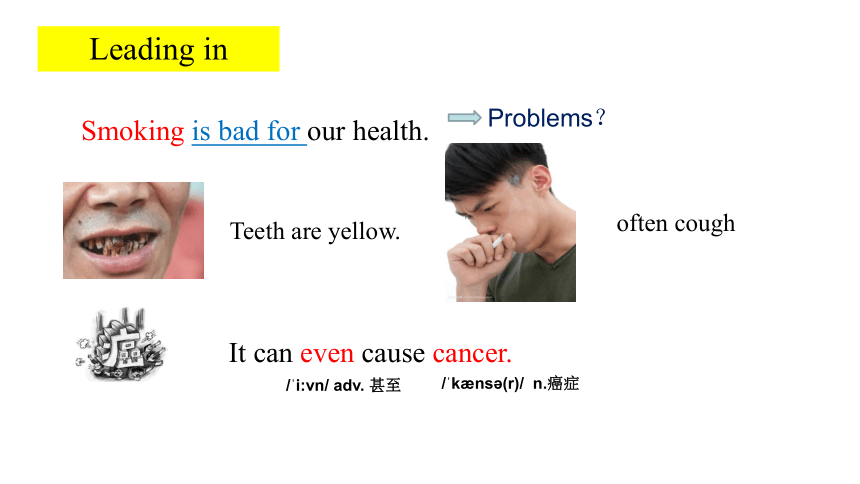 Leading in

Smoking is bad for our health.

Problems？

Teeth are yellow.

often cough

癌

It can even cause cancer.

/ˈi:vn/ adv. 甚至

/ˈkænsə(r)/ n.癌症